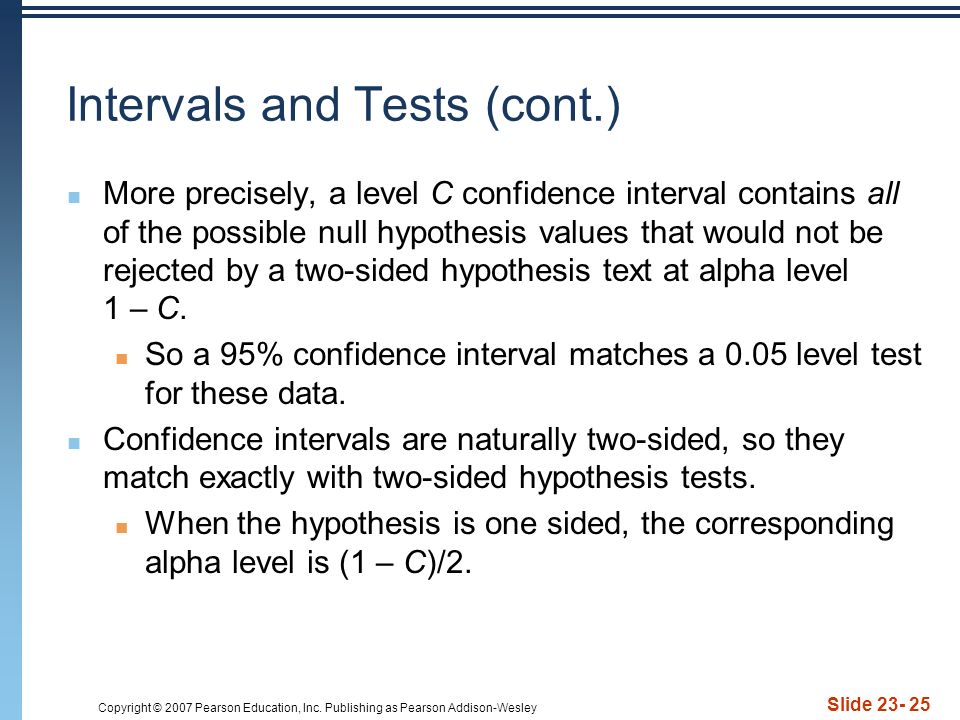 Intervals and Tests (cont.)

More precisely, a level C confidence interval contains all of the possible null hypothesis values that would not be rejected by a two-sided hypothesis text at alpha level 1 – C.

So a 95% confidence interval matches a 0.05 level test for these data.

Confidence intervals are naturally two-sided, so they match exactly with two-sided hypothesis tests.

When the hypothesis is one sided, the corresponding alpha level is (1 – C)/2.

Copyright © 2007 Pearson Education, Inc. Publishing as Pearson Addison-Wesley

Slide 23- 25